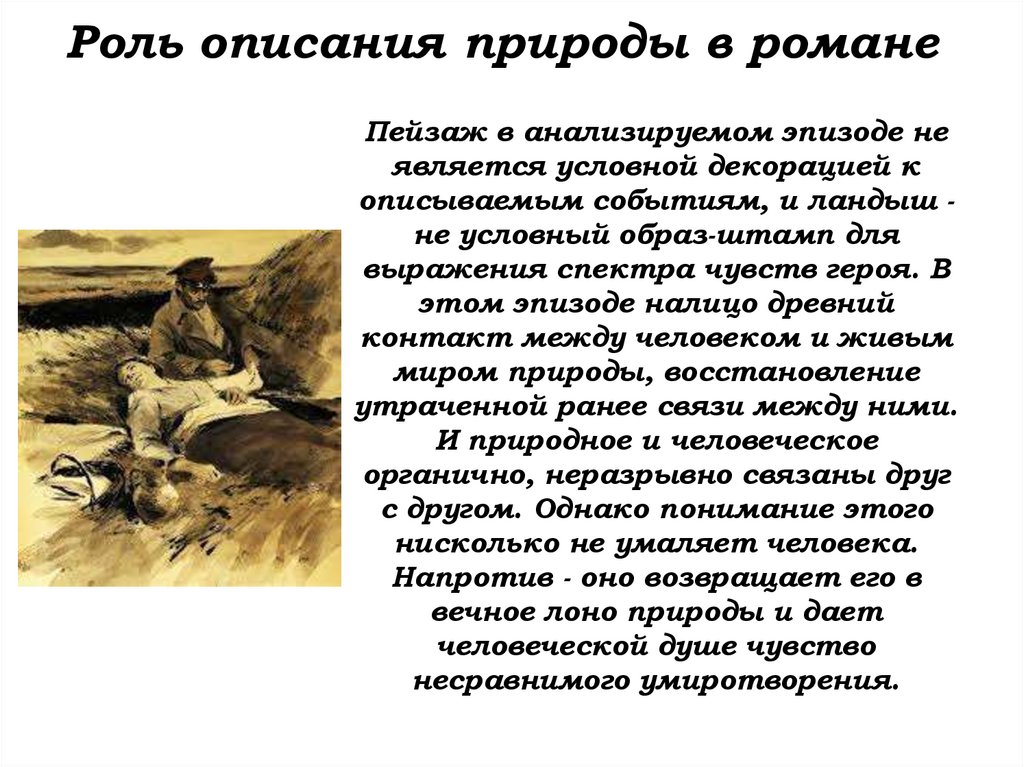 Роль описания природы в романе

Пейзаж в анализируемом эпизоде не является условной декорацией к описываемым событиям, и ландыш - не условный образ-штамп для выражения спектра чувств героя. В этом эпизоде налицо древний контакт между человеком и живым миром природы, восстановление утраченной ранее связи между ними. И природное и человеческое органично, неразрывно связаны друг с другом. Однако понимание этого нисколько не умаляет человека. Напротив - оно возвращает его в вечное лоно природы и дает человеческой душе чувство несравнимого умиротворения.